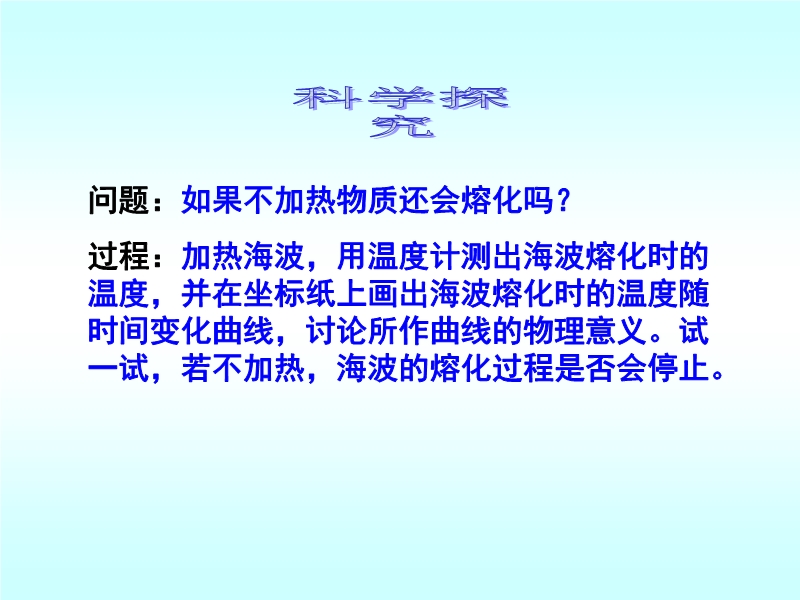 科学探究

问题：如果不加热物质还会熔化吗？

过程：加热海波，用温度计测出海波熔化时的温度，并在坐标纸上画出海波熔化时的温度随时间变化曲线，讨论所作曲线的物理意义。试一试，若不加热，海波的熔化过程是否会停止。